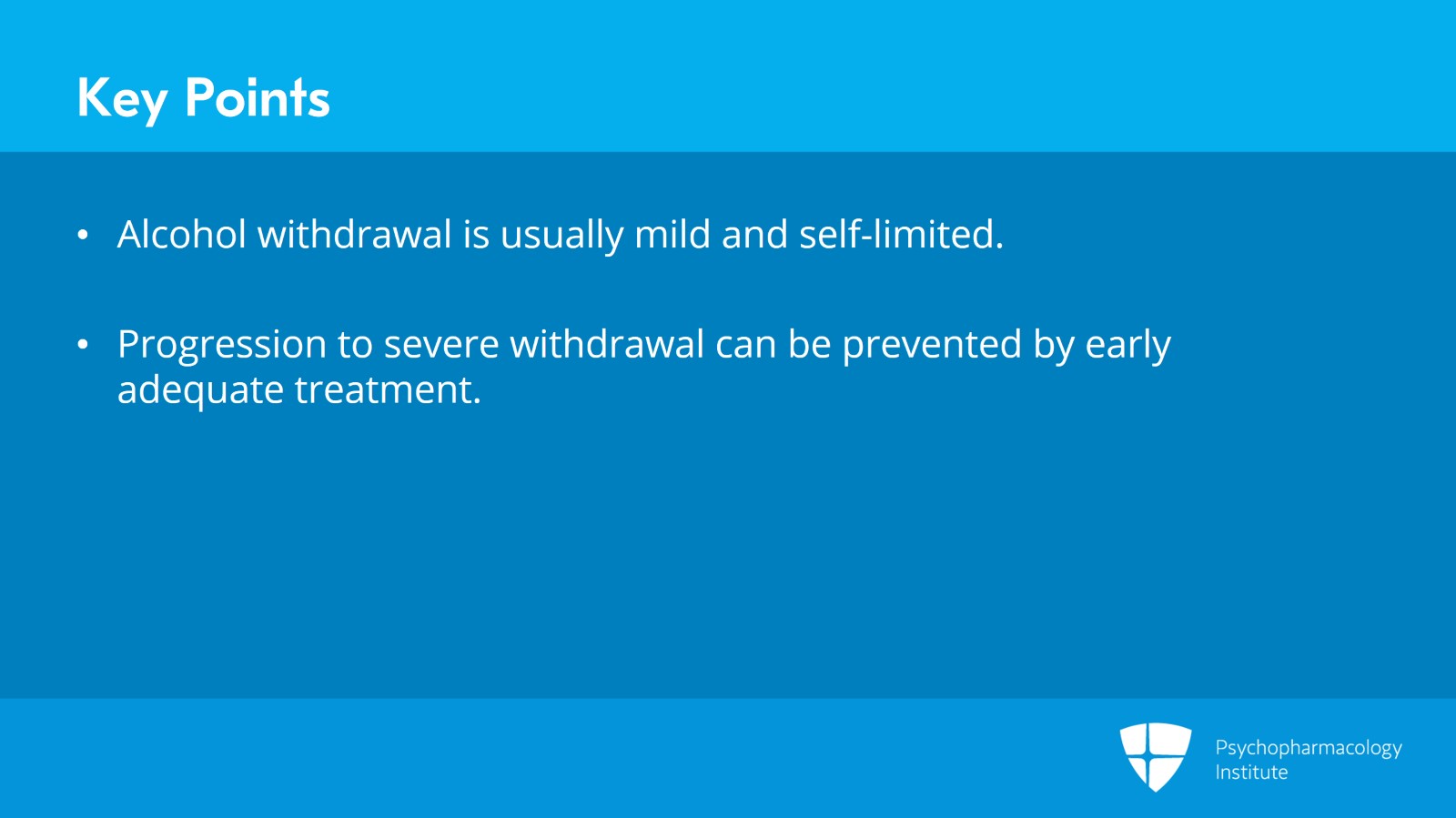 Key Points

• Alcohol withdrawal is usually mild and self-limited.

• Progression to severe withdrawal can be prevented by early adequate treatment.

Psychopharmacology Institute